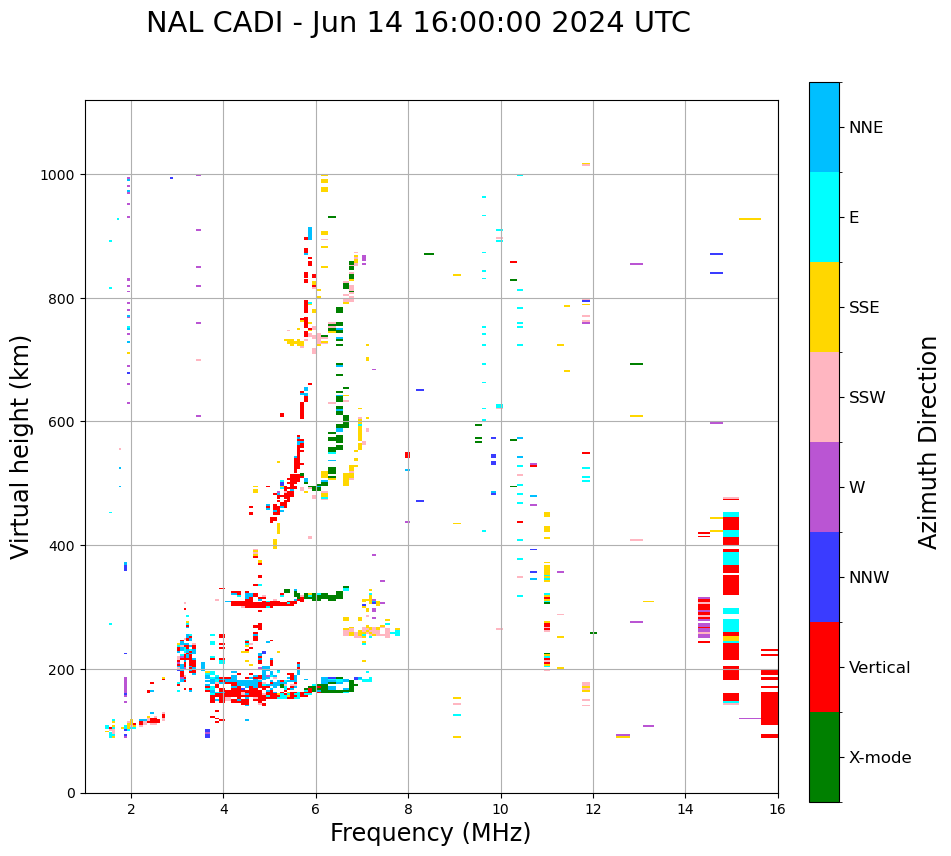 NAL CADI - Jun 14 16:00:00 2024 UTC

Virtual height (km)

1000
800
600
400
200
0

2
4
6
8
10
12
14
16

Frequency (MHz)

NNE
E
SSE
SSW
W
NNW
Vertical
X-mode

Azimuth Direction